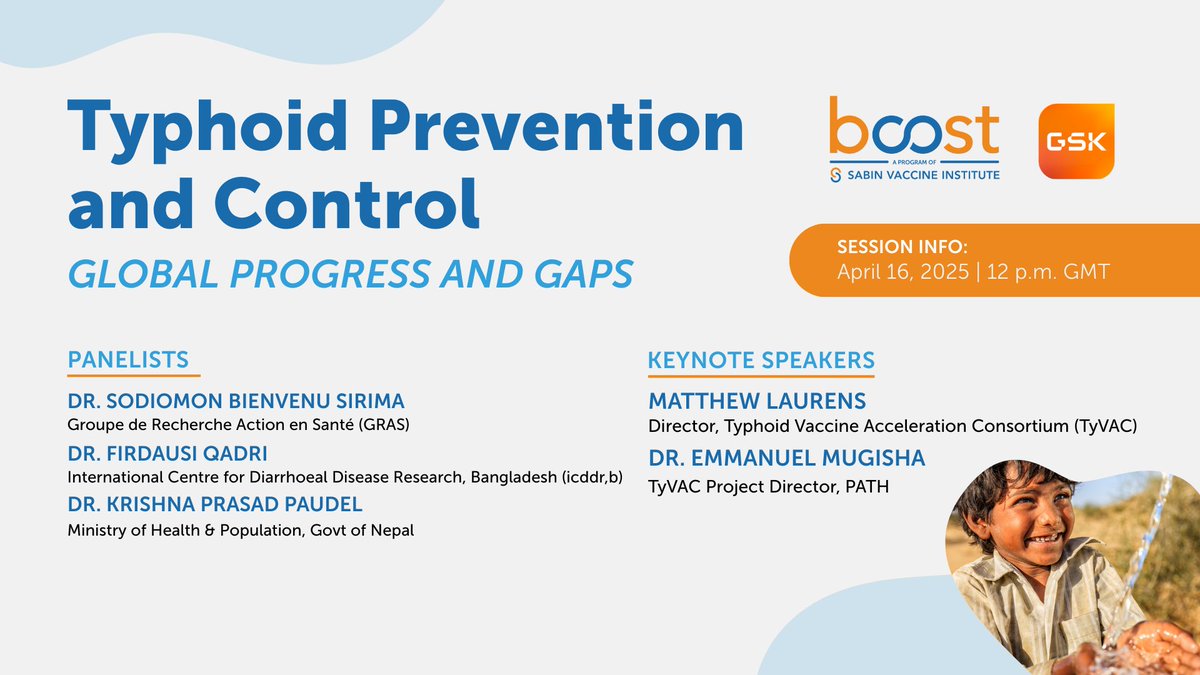 Typhoid Prevention and Control

GLOBAL PROGRESS AND GAPS

boost
A PROGRAM OF
SABIN VACCINE INSTITUTE

GSK

SESSION INFO:
April 16, 2025 | 12 p.m. GMT

PANELISTS

DR. SODIOMON BIENVENU SIRIMA
Groupe de Recherche Action en Santé (GRAS)

DR. FIRDAUSI QADRI
International Centre for Diarrhoeal Disease Research, Bangladesh (icddr,b)

DR. KRISHNA PRASAD PAUDEL
Ministry of Health & Population, Govt of Nepal

KEYNOTE SPEAKERS

MATTHEW LAURENS
Director, Typhoid Vaccine Acceleration Consortium (TyVAC)

DR. EMMANUEL MUGISHA
TyVAC Project Director, PATH